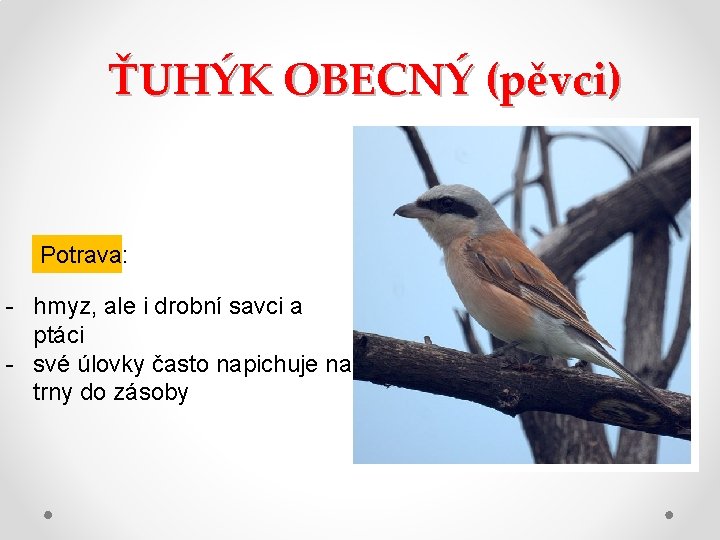 ŤUHÝK OBECNÝ (pěvci)

Potrava:

- hmyz, ale i drobní savci a ptáci
- své úlovky často napichuje na trny do zásoby